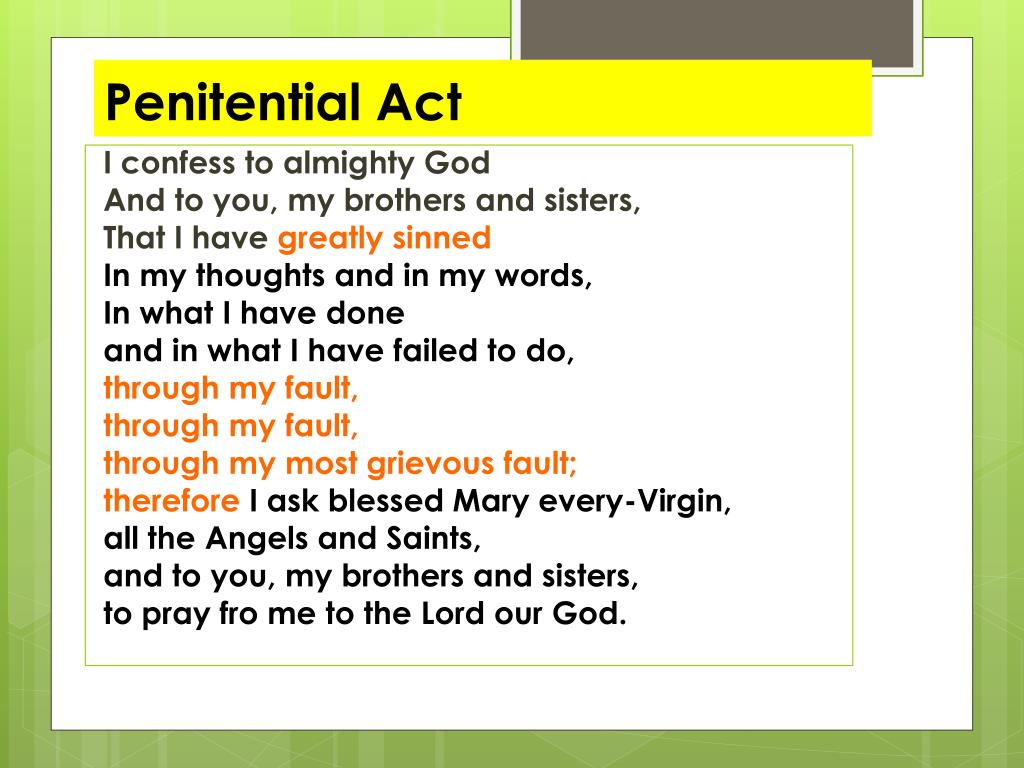 Penitential Act

I confess to almighty God
And to you, my brothers and sisters,
That I have greatly sinned
In my thoughts and in my words,
In what I have done
and in what I have failed to do,
through my fault,
through my fault,
through my most grievous fault;
therefore I ask blessed Mary every-Virgin,
all the Angels and Saints,
and to you, my brothers and sisters,
to pray fro me to the Lord our God.